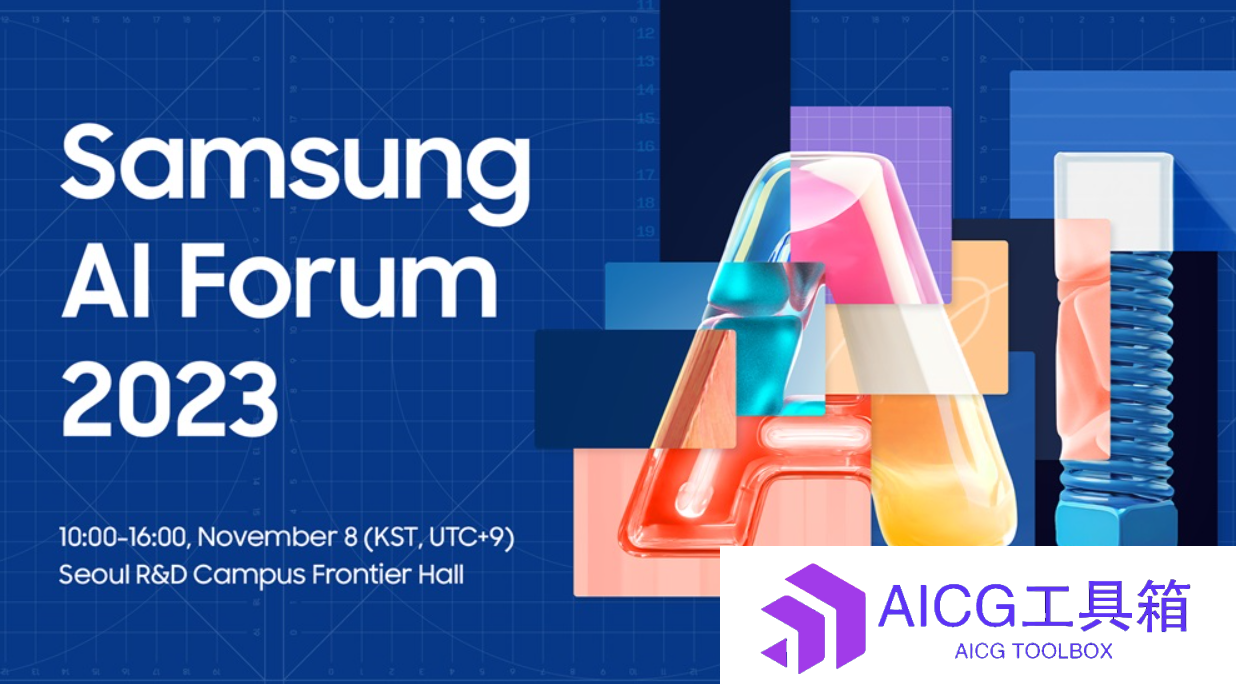 Samsung
AI Forum
2023

10:00-16:00, November 8 (KST, UTC+9)
Seoul R&D Campus Frontier Hall

AICG工具箱
AICG TOOLBOX